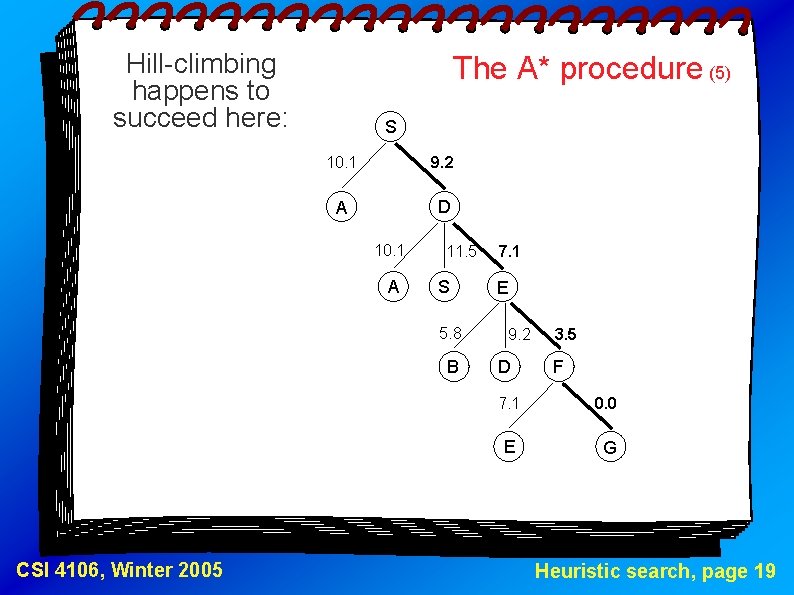 Hill-climbing happens to succeed here:

The A* procedure (5)

S

10.1

9.2

A

D

10.1

11.5

7.1

A

S

E

5.8

9.2

3.5

B

D

F

7.1

0.0

E

G

CSI 4106, Winter 2005

Heuristic search, page 19